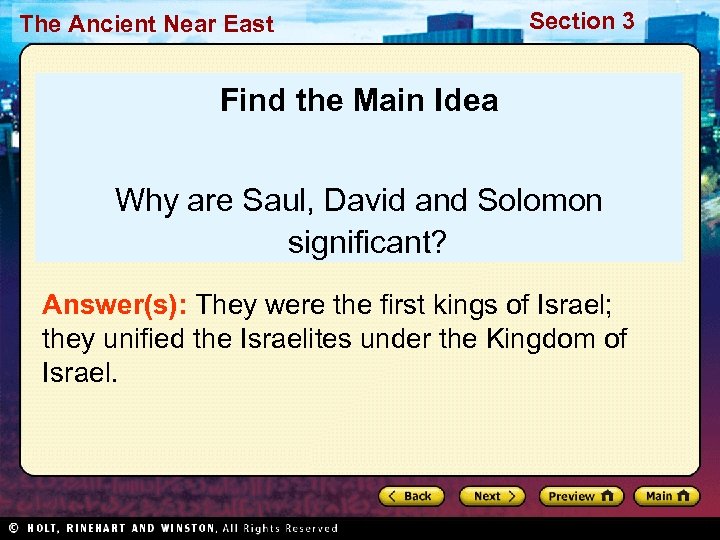 The Ancient Near East

Section 3

Find the Main Idea

Why are Saul, David and Solomon significant?

Answer(s): They were the first kings of Israel; they unified the Israelites under the Kingdom of Israel.

Back

Next

Preview

Main

© HOLT, RINEHART AND WINSTON, All Rights Reserved